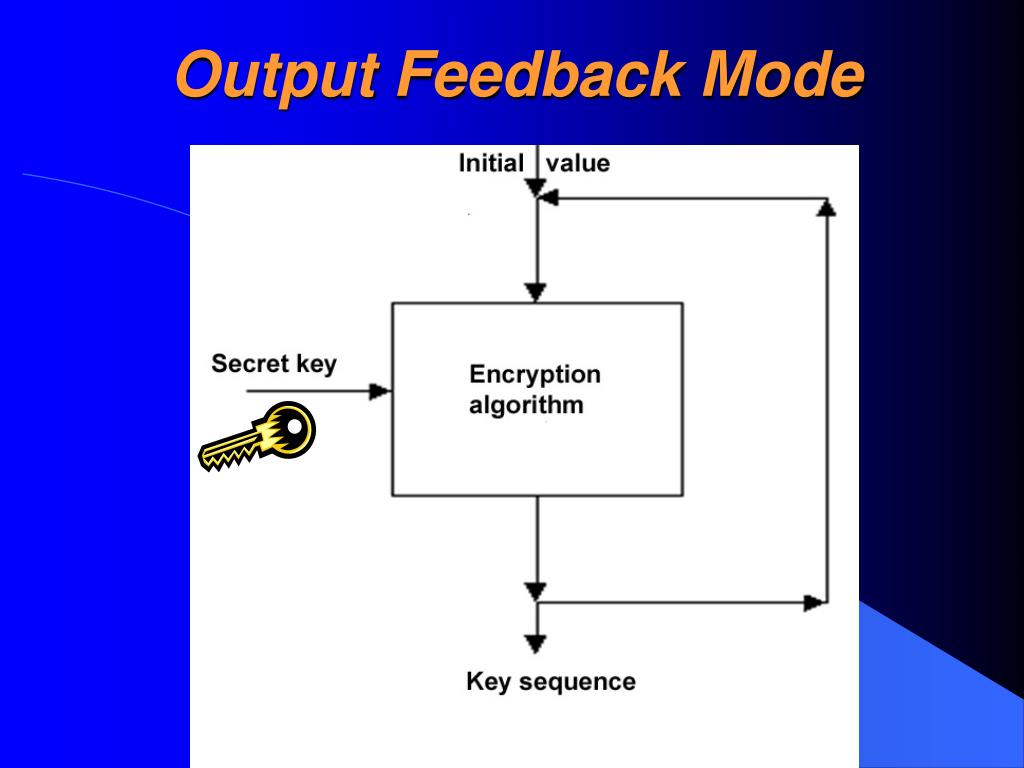 Output Feedback Mode

Initial value

Secret key

Encryption algorithm

Key sequence